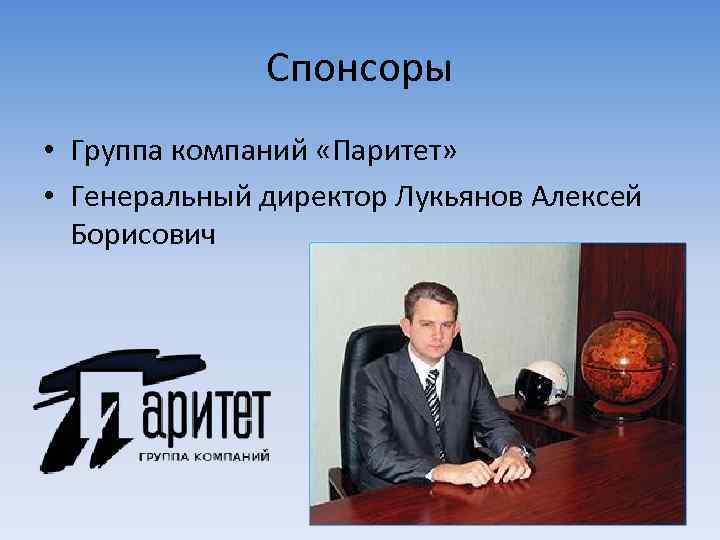 Спонсоры

• Группа компаний «Паритет»
• Генеральный директор Лукьянов Алексей Борисович

Паритет
ГРУППА КОМПАНИЙ